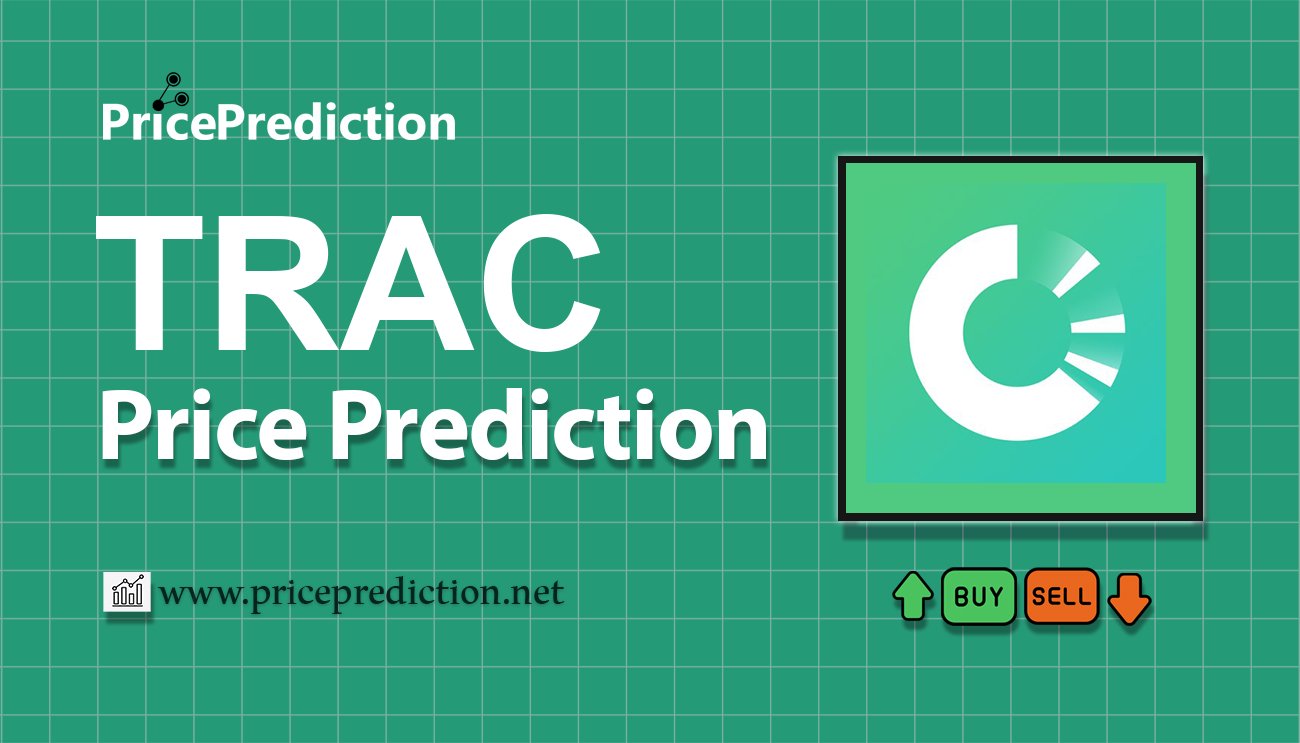 PricePrediction

TRAC
Price Prediction

www.priceprediction.net

BUY SELL